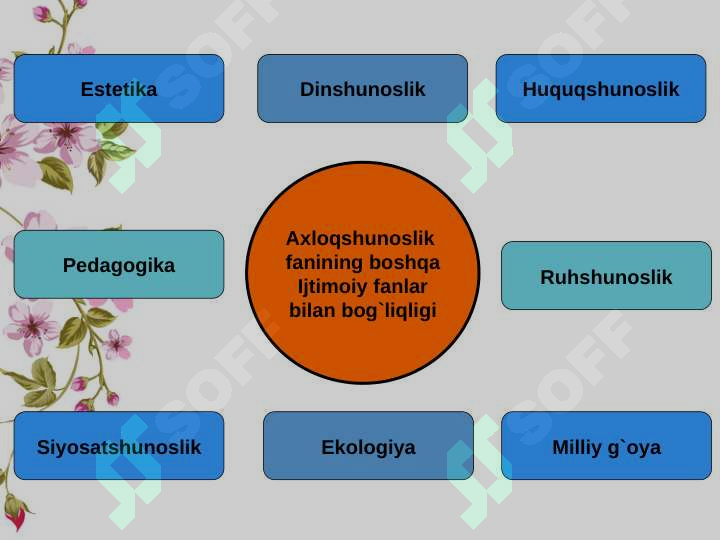 Estetika

Dinshunoslik

Huquqshunoslik

Pedagogika

Axloqshunoslik fanining boshqa Ijtimoiy fanlar bilan bog`liqligi

Ruhshunoslik

Siyosatshunoslik

Ekologiya

Milliy g`oya

SOFF SOFF SOFF SOFF